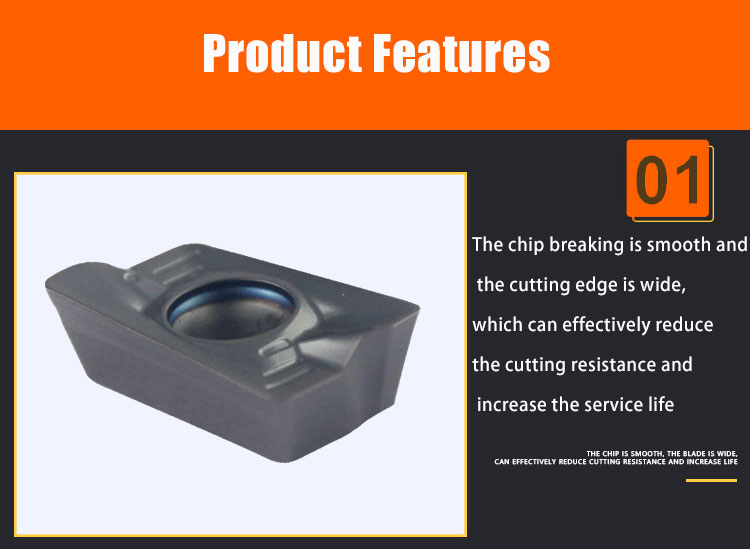 Product Features

01

The chip breaking is smooth and the cutting edge is wide, which can effectively reduce the cutting resistance and increase the service life

THE CHIP IS SMOOTH, THE BLADE IS WIDE, CAN EFFECTIVELY REDUCE CUTTING RESISTANCE AND INCREASE LIFE